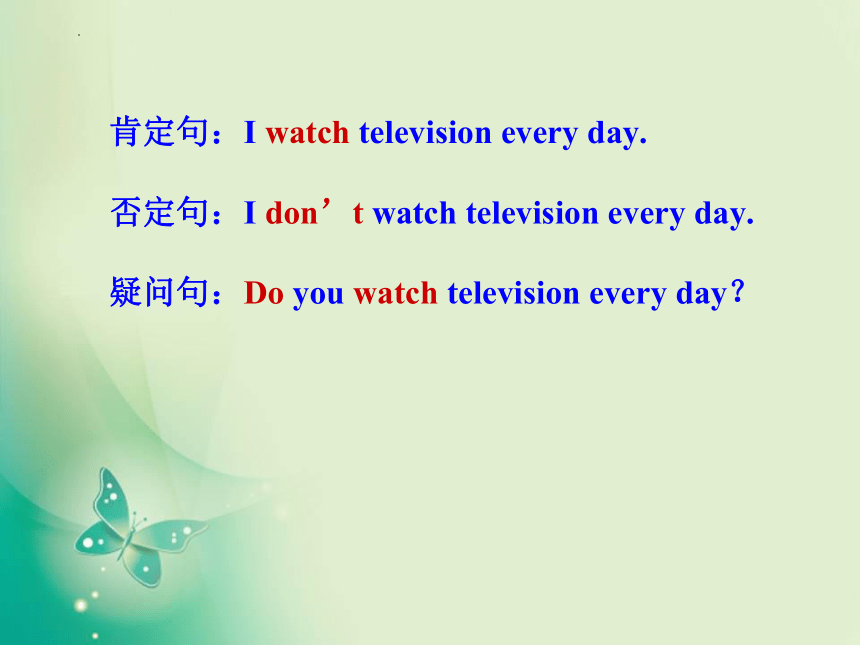 肯定句：I watch television every day.

否定句：I don’t watch television every day.

疑问句：Do you watch television every day？